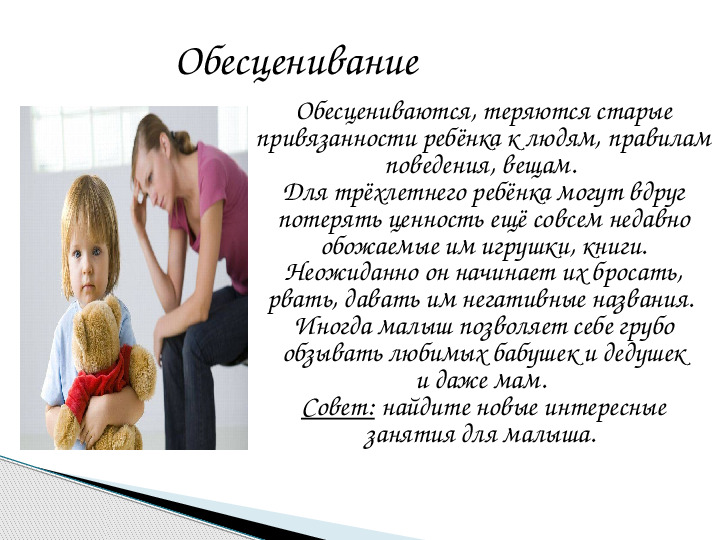 Обесценивание

Обесцениваются, теряются старые привязанности ребёнка к людям, правилам поведения, вещам.
Для трёхлетнего ребёнка могут вдруг потерять ценность ещё совсем недавно обожаемые им игрушки, книги.
Неожиданно он начинает их бросать, рвать, давать им негативные названия.
Иногда малыш позволяет себе грубо обзывать любимых бабушек и дедушек и даже мам.
Совет: найдите новые интересные занятия для малыша.